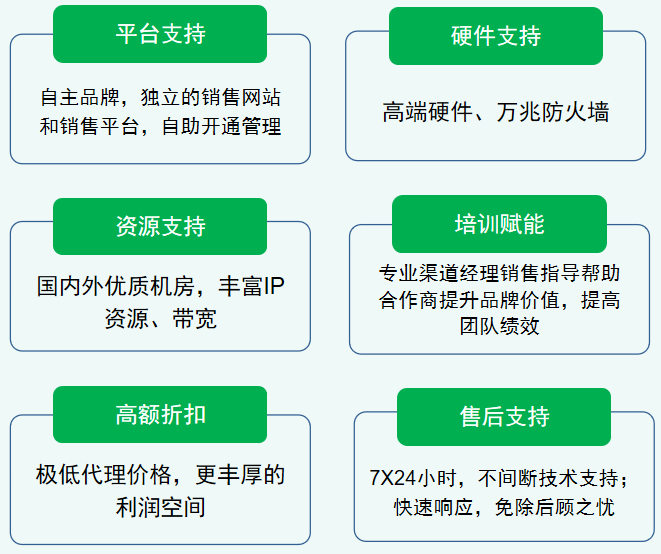 平台支持

自主品牌，独立的销售网站和销售平台，自助开通管理

硬件支持

高端硬件、万兆防火墙

资源支持

国内外优质机房，丰富IP资源、带宽

培训赋能

专业渠道经理销售指导帮助合作商提升品牌价值，提高团队绩效

高额折扣

极低代理价格，更丰厚的利润空间

售后支持

7X24小时，不间断技术支持；快速响应，免除后顾之忧